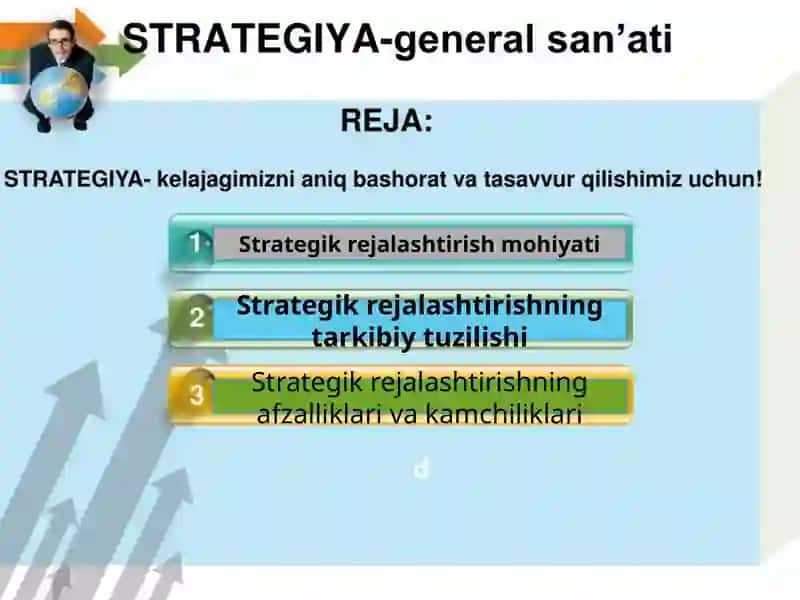 STRATEGIYA-general san’ati

REJA:

STRATEGIYA- kelajagimizni aniq bashorat va tasavvur qilishimiz uchun!

1 Strategik rejalashtirish mohiyati

2 Strategik rejalashtirishning tarkibiy tuzilishi

3 Strategik rejalashtirishning afzalliklari va kamchiliklari

d